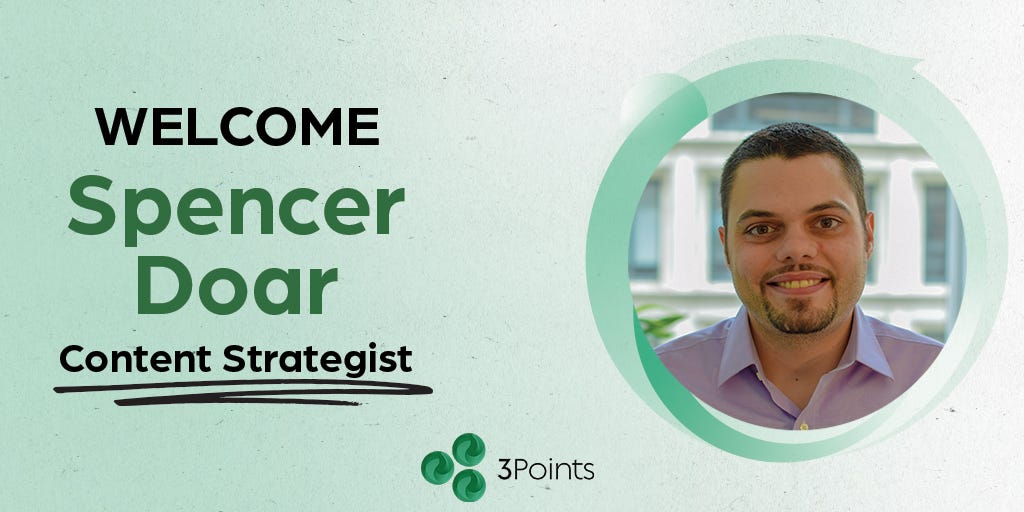 WELCOME
Spencer Doar
Content Strategist

3Points